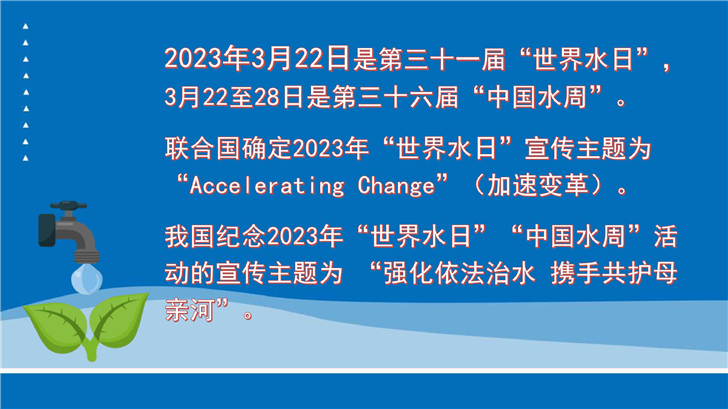 2023年3月22日是第三十一届“世界水日”，3月22至28日是第三十六届“中国水周”。

联合国确定2023年“世界水日”宣传主题为“Accelerating Change”（加速变革）。

我国纪念2023年“世界水日”“中国水周”活动的宣传主题为 “强化依法治水 携手共护母亲河”。